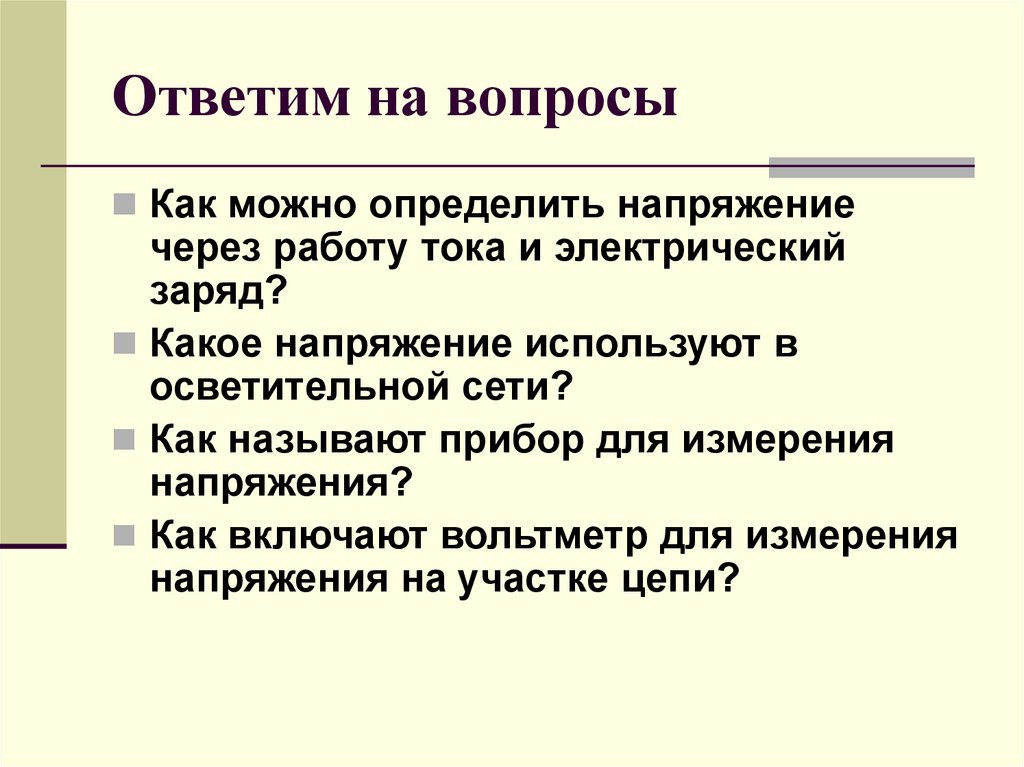 Ответим на вопросы

Как можно определить напряжение через работу тока и электрический заряд?

Какое напряжение используют в осветительной сети?

Как называют прибор для измерения напряжения?

Как включают вольтметр для измерения напряжения на участке цепи?